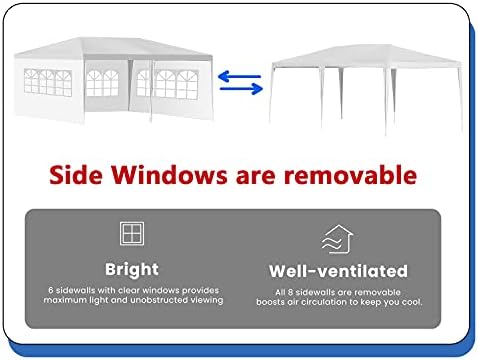 Side Windows are removable

Bright

6 sidewalls with clear windows provides maximum light and unobstructed viewing

Well-ventilated

All 8 sidewalls are removable boosts air circulation to keep you cool.